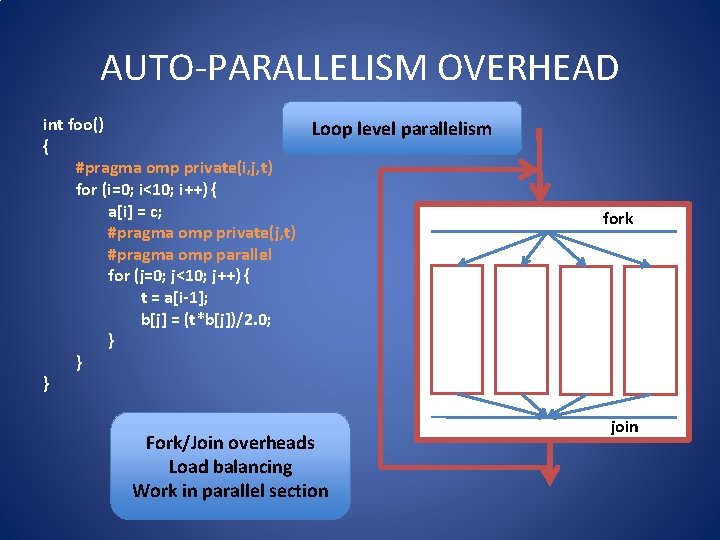 AUTO-PARALLELISM OVERHEAD

int foo()
{
#pragma omp private(i,j,t)
for (i=0; i<10; i++) {
a[i] = c;
#pragma omp private(j,t)
#pragma omp parallel
for (j=0; j<10; j++) {
t = a[i-1];
b[j] = (t*b[j])/2.0;
}
}
}

Loop level parallelism

fork

join

Fork/Join overheads
Load balancing
Work in parallel section